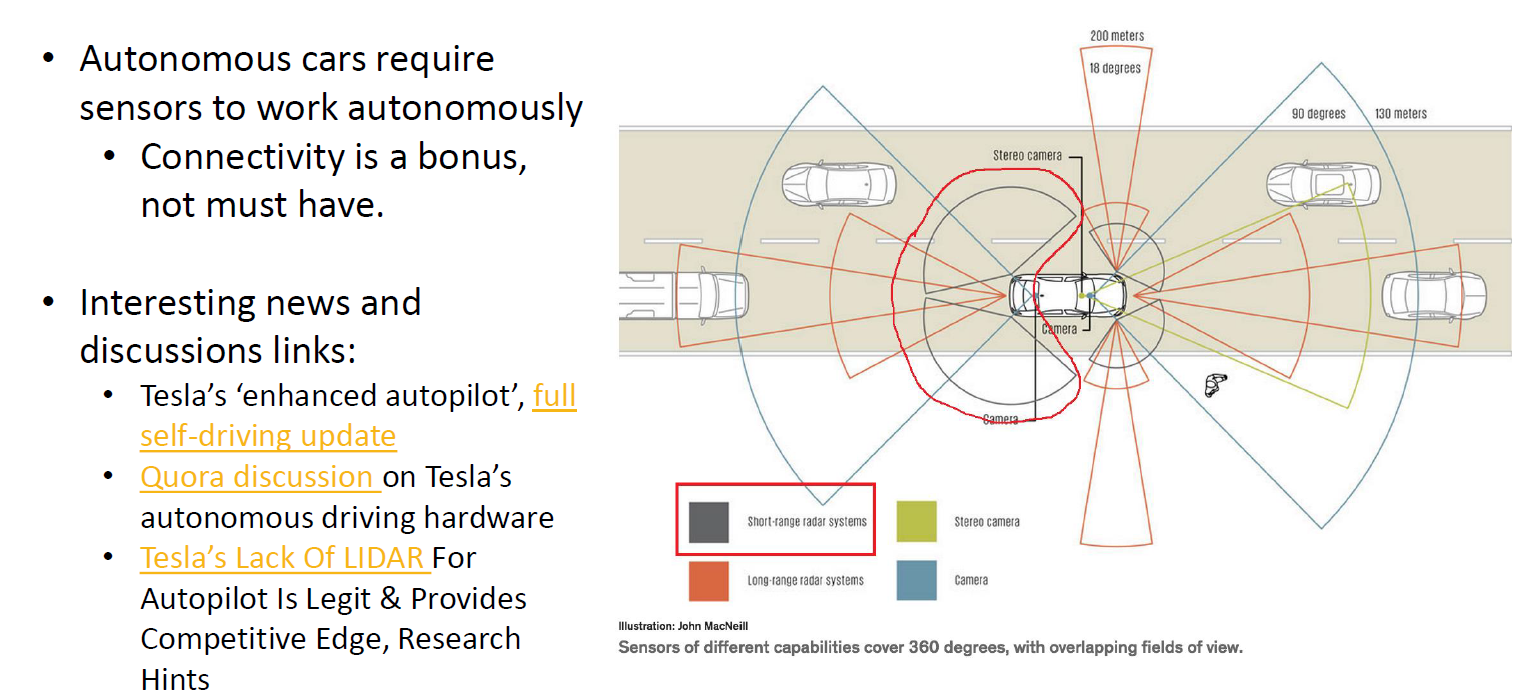 • Autonomous cars require sensors to work autonomously
  • Connectivity is a bonus, not must have.

• Interesting news and discussions links:
  • Tesla's 'enhanced autopilot', full self-driving update
  • Quora discussion on Tesla's autonomous driving hardware
  • Tesla's Lack Of LIDAR For Autopilot Is Legit & Provides Competitive Edge, Research Hints

200 meters
18 degrees
90 degrees
130 meters
Stereo camera
Camera
Camera

Short-range radar systems
Stereo camera
Long-range radar systems
Camera

Illustration: John MacNeill
Sensors of different capabilities cover 360 degrees, with overlapping fields of view.